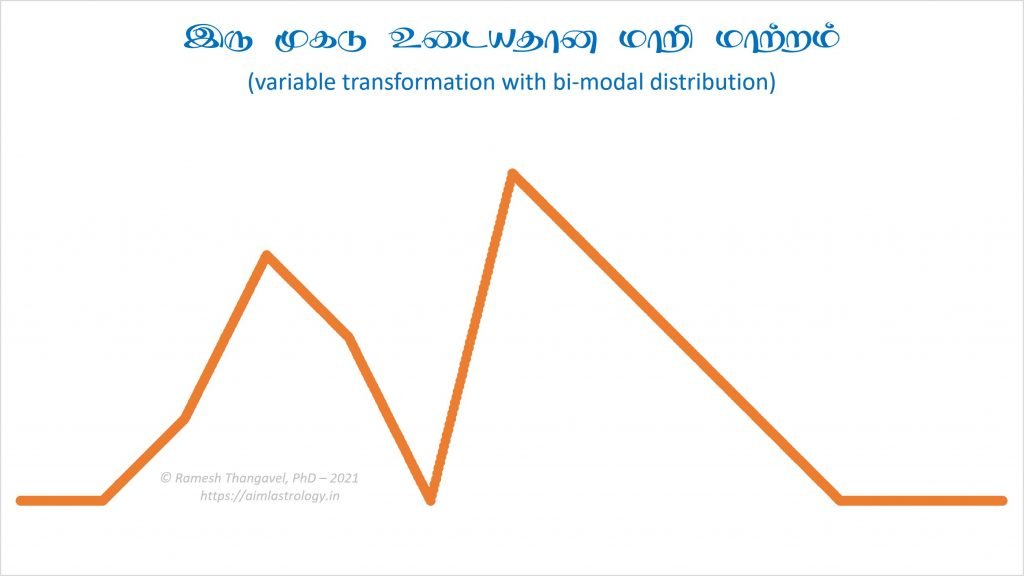 இரு முகடு உடையதான மாறி மாற்றம்

(variable transformation with bi-modal distribution)

© Ramesh Thangavel, PhD – 2021
https://aimlastrology.in